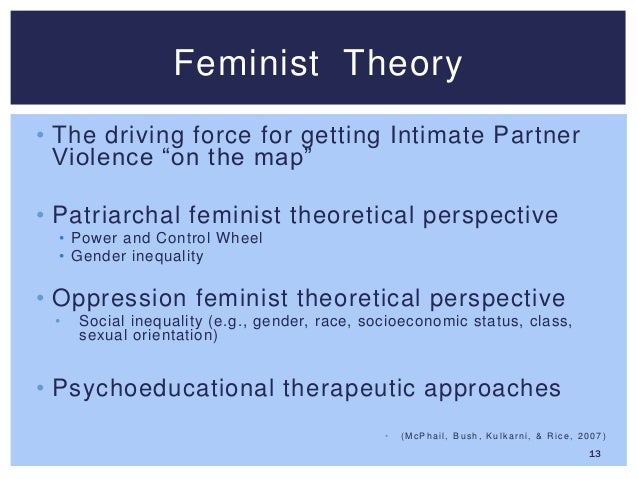 Feminist Theory

• The driving force for getting Intimate Partner Violence “on the map”

• Patriarchal feminist theoretical perspective
• Power and Control Wheel
• Gender inequality

• Oppression feminist theoretical perspective
• Social inequality (e.g., gender, race, socioeconomic status, class, sexual orientation)

• Psychoeducational therapeutic approaches

• (McPhail, Bush, Kulkarni, & Rice, 2007)

13